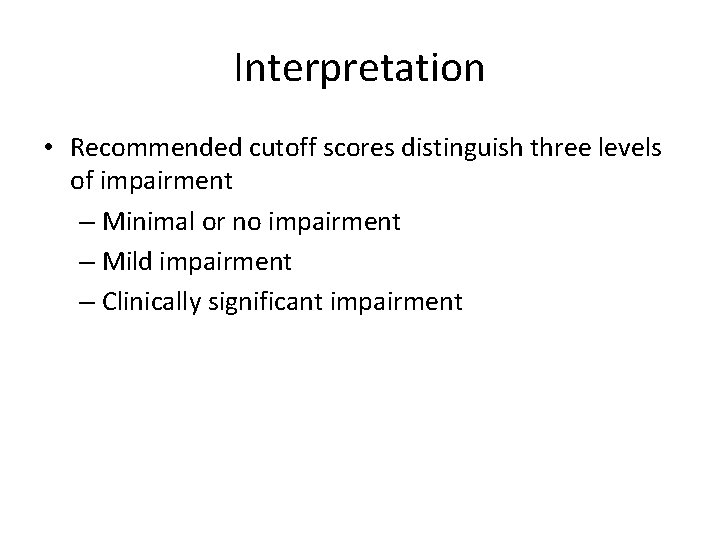 Interpretation

• Recommended cutoff scores distinguish three levels of impairment
– Minimal or no impairment
– Mild impairment
– Clinically significant impairment